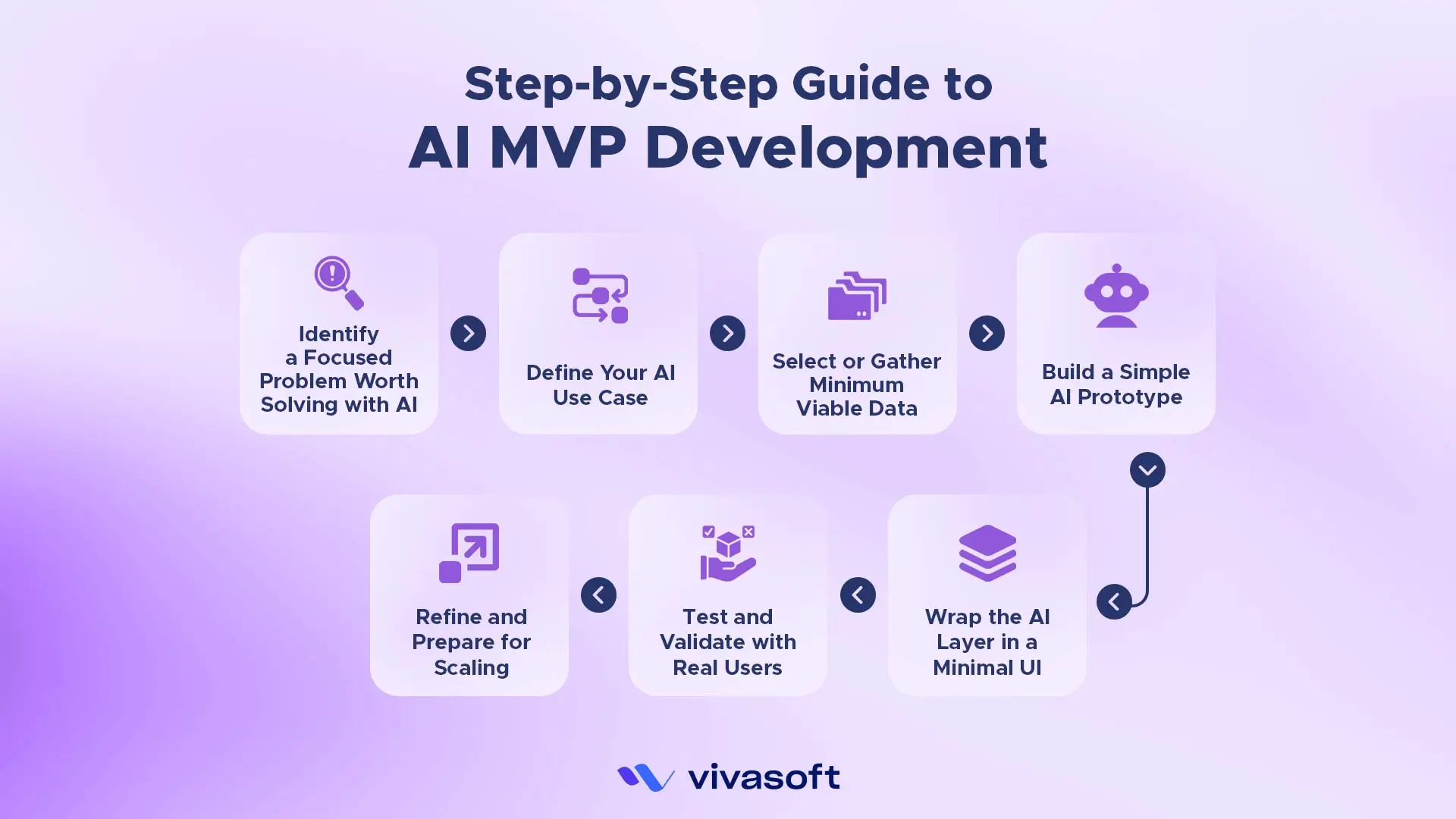 Step-by-Step Guide to
AI MVP Development

Identify a Focused Problem Worth Solving with AI

Define Your AI Use Case

Select or Gather Minimum Viable Data

Build a Simple AI Prototype

Wrap the AI Layer in a Minimal UI

Test and Validate with Real Users

Refine and Prepare for Scaling

vivasoft